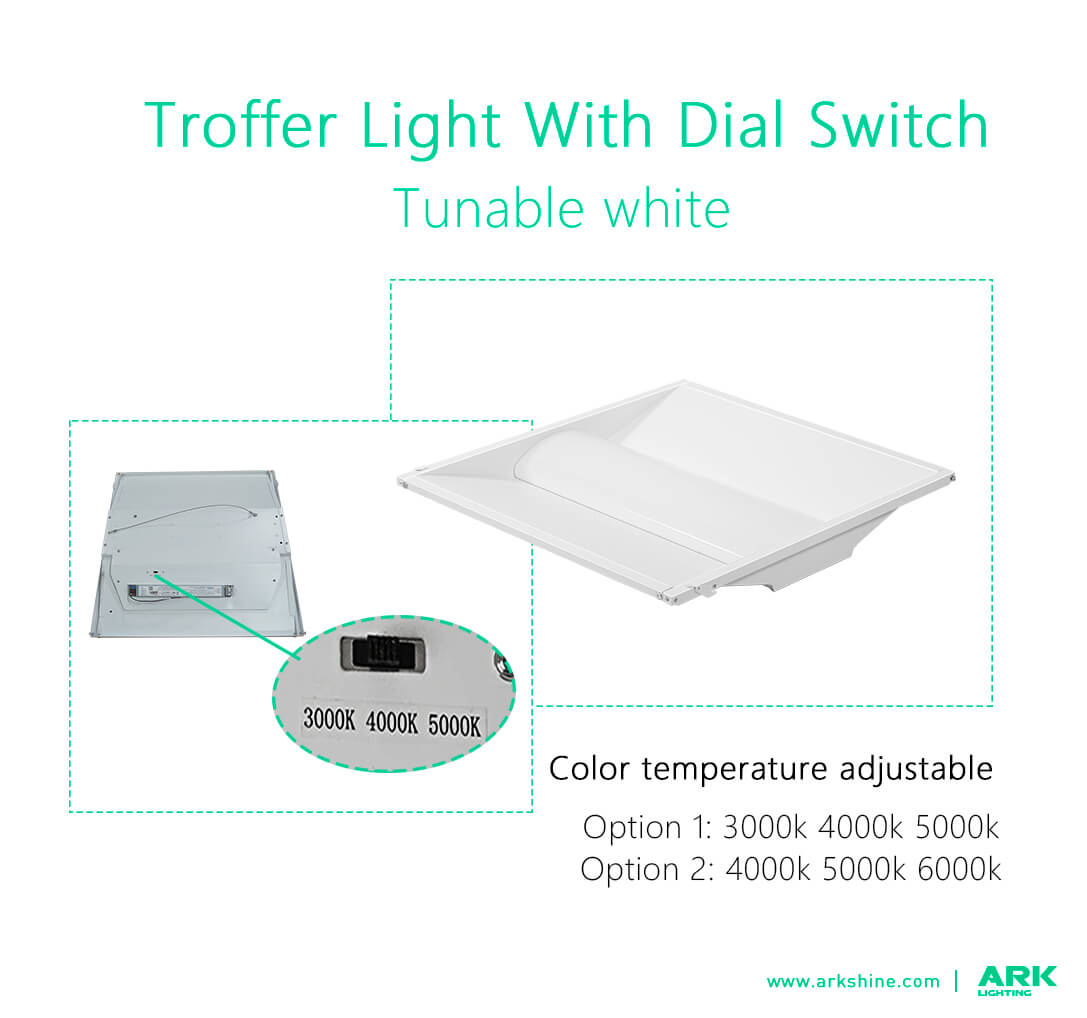 Troffer Light With Dial Switch
Tunable white

3000K 4000K 5000K

Color temperature adjustable

Option 1: 3000k 4000k 5000k
Option 2: 4000k 5000k 6000k

www.arkshine.com | ARK LIGHTING